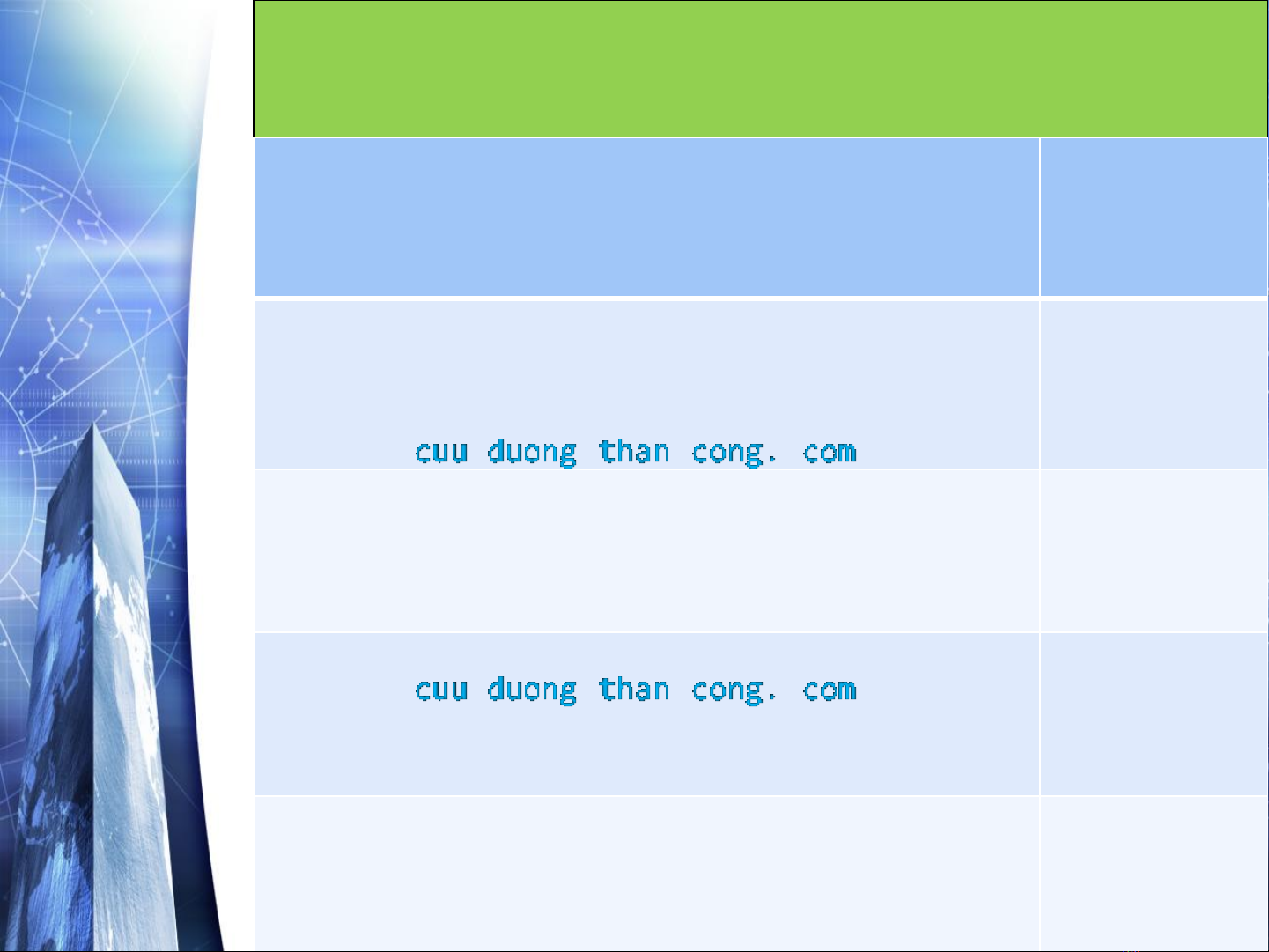 cuu duong than cong. com

cuu duong than cong. com